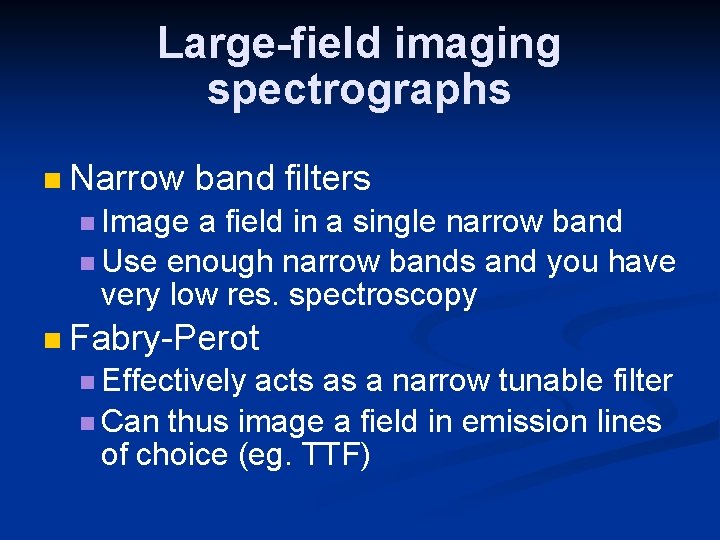 Large-field imaging spectrographs

Narrow band filters
Image a field in a single narrow band
Use enough narrow bands and you have very low res. spectroscopy

Fabry-Perot
Effectively acts as a narrow tunable filter
Can thus image a field in emission lines of choice (eg. TTF)